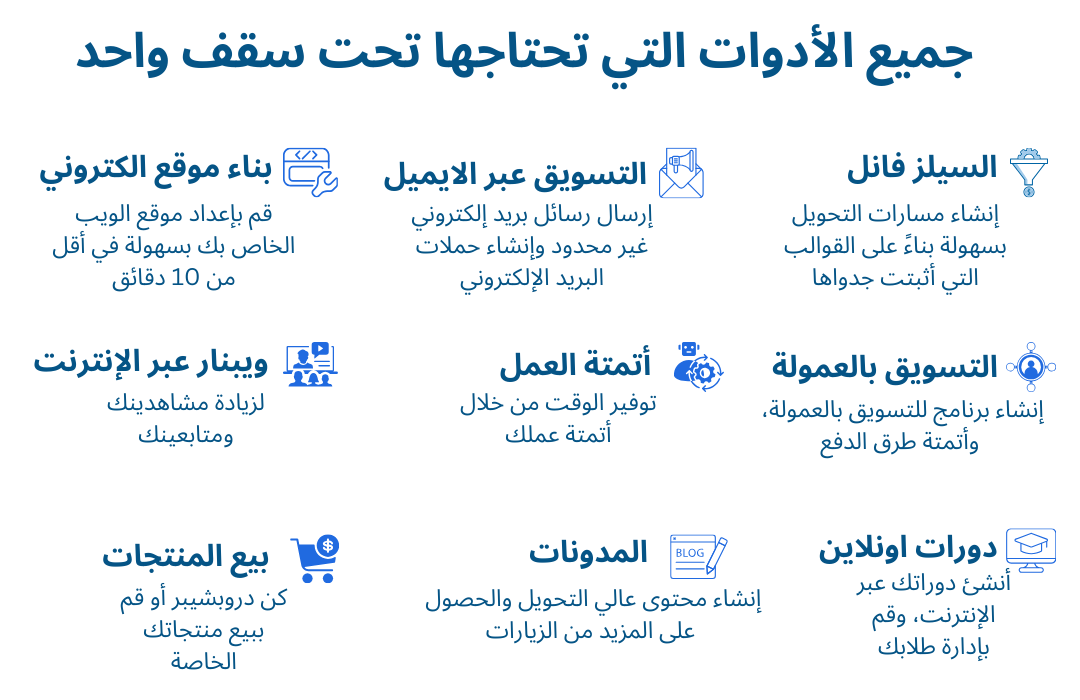 جميع الأدوات التي تحتاجها تحت سقف واحد

السيلز فانل
إنشاء مسارات التحويل بسهولة بناءً على القوالب التي أثبتت جدواها

التسويق عبر الايميل
إرسال رسائل بريد إلكتروني غير محدود وإنشاء حملات البريد الإلكتروني

بناء موقع الكتروني
قم بإعداد موقع الويب الخاص بك بسهولة في أقل من 10 دقائق

التسويق بالعمولة
إنشاء برنامج للتسويق بالعمولة، وأتمتة طرق الدفع

أتمتة العمل
توفير الوقت من خلال أتمتة عملك

ويبنار عبر الإنترنت
لزيادة مشاهدينك ومتابعينك

دورات اونلاين
أنشئ دوراتك عبر الإنترنت، وقم بإدارة طلابك

المدونات
BLOG
إنشاء محتوى عالي التحويل والحصول على المزيد من الزيارات

بيع المنتجات
كن دروبشيبر أو قم ببيع منتجاتك الخاصة